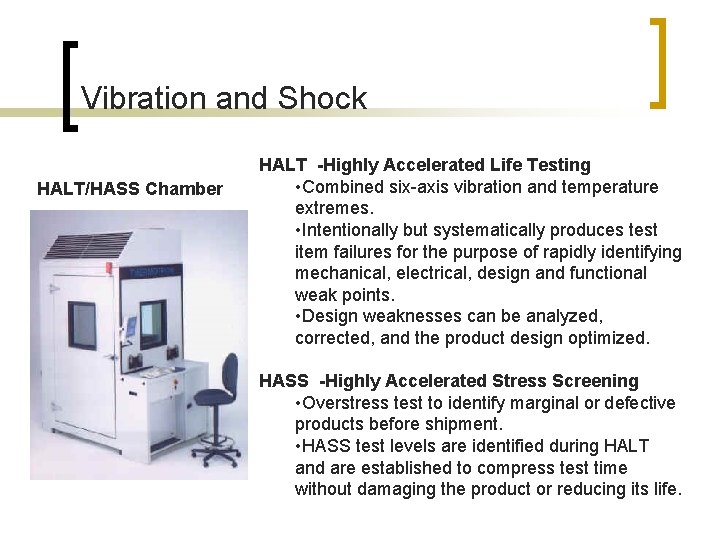 Vibration and Shock

HALT/HASS Chamber

HALT -Highly Accelerated Life Testing
•Combined six-axis vibration and temperature extremes.
•Intentionally but systematically produces test item failures for the purpose of rapidly identifying mechanical, electrical, design and functional weak points.
•Design weaknesses can be analyzed, corrected, and the product design optimized.

HASS -Highly Accelerated Stress Screening
•Overstress test to identify marginal or defective products before shipment.
•HASS test levels are identified during HALT and are established to compress test time without damaging the product or reducing its life.